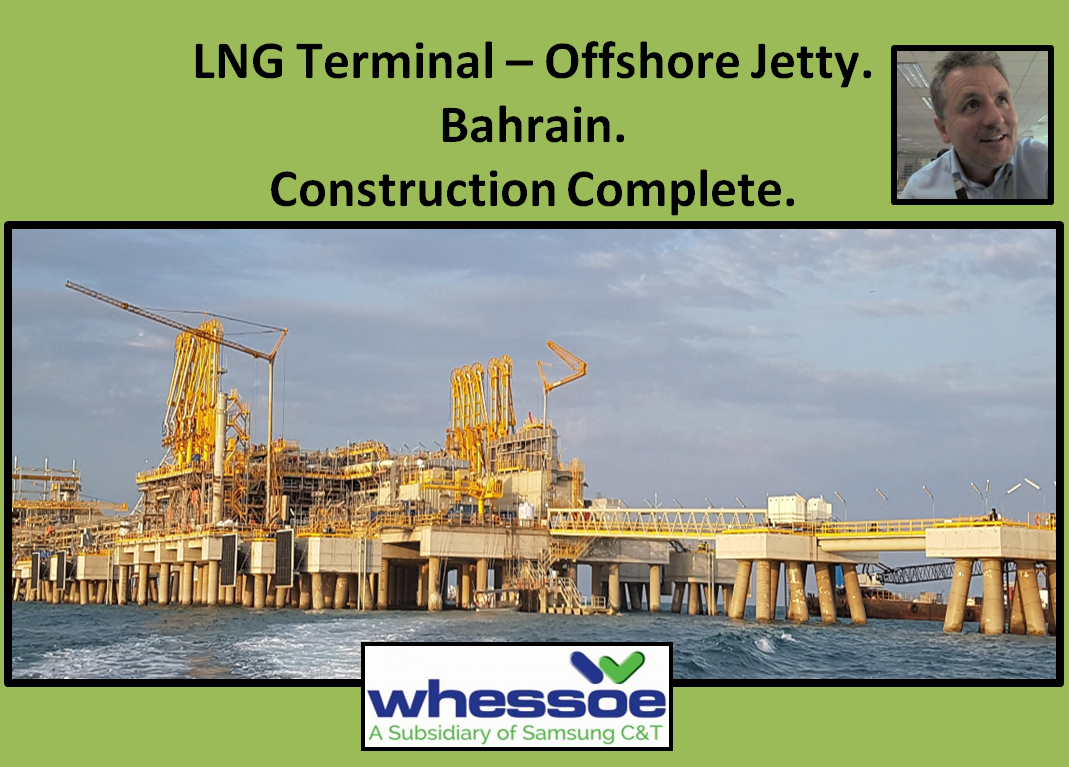 LNG Terminal – Offshore Jetty.
Bahrain.
Construction Complete.

whessoe
A Subsidiary of Samsung C&T